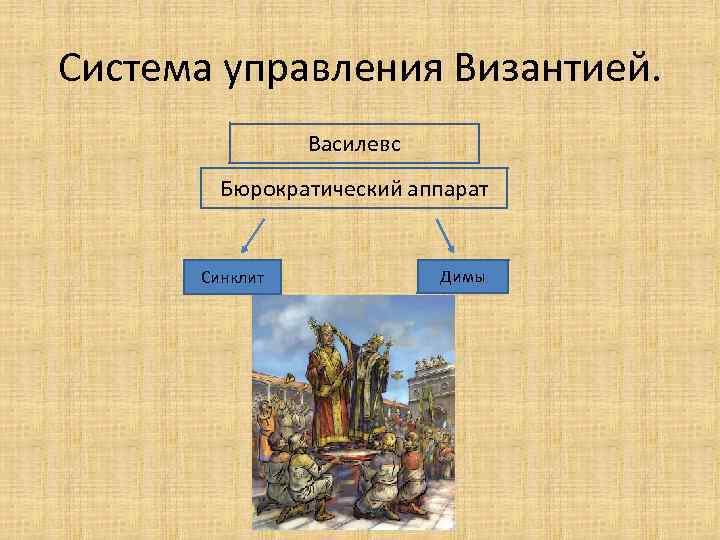 Система управления Византией.

Василевс

Бюрократический аппарат

Синклит

Димы